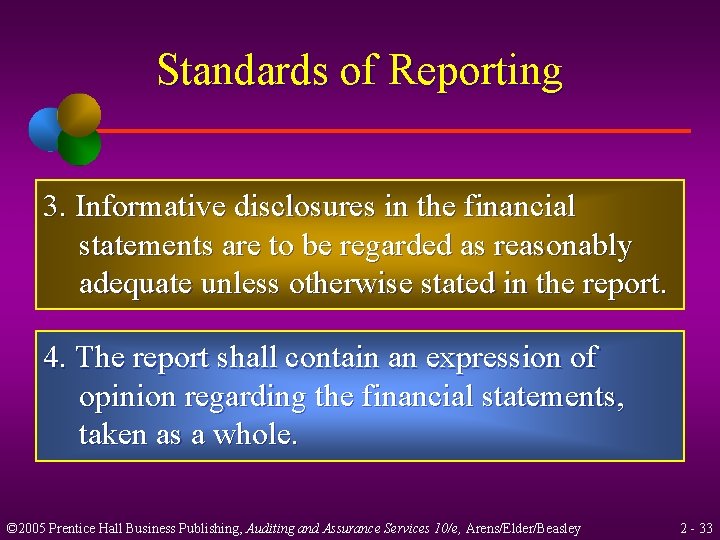 Standards of Reporting

3. Informative disclosures in the financial statements are to be regarded as reasonably adequate unless otherwise stated in the report.

4. The report shall contain an expression of opinion regarding the financial statements, taken as a whole.

©2005 Prentice Hall Business Publishing, Auditing and Assurance Services 10/e, Arens/Elder/Beasley

2 - 33